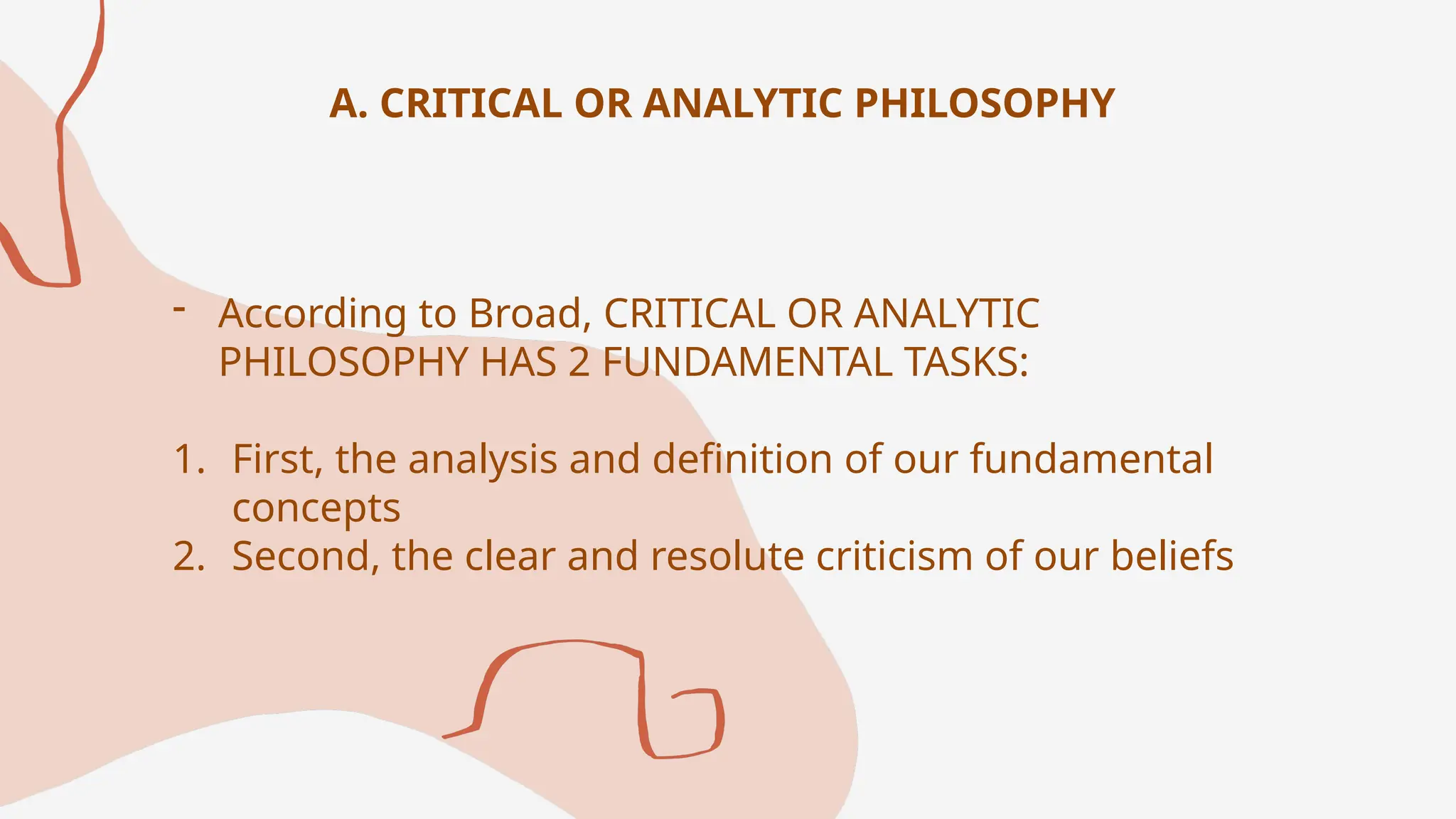 A. CRITICAL OR ANALYTIC PHILOSOPHY

- According to Broad, CRITICAL OR ANALYTIC PHILOSOPHY HAS 2 FUNDAMENTAL TASKS:

1. First, the analysis and definition of our fundamental concepts
2. Second, the clear and resolute criticism of our beliefs